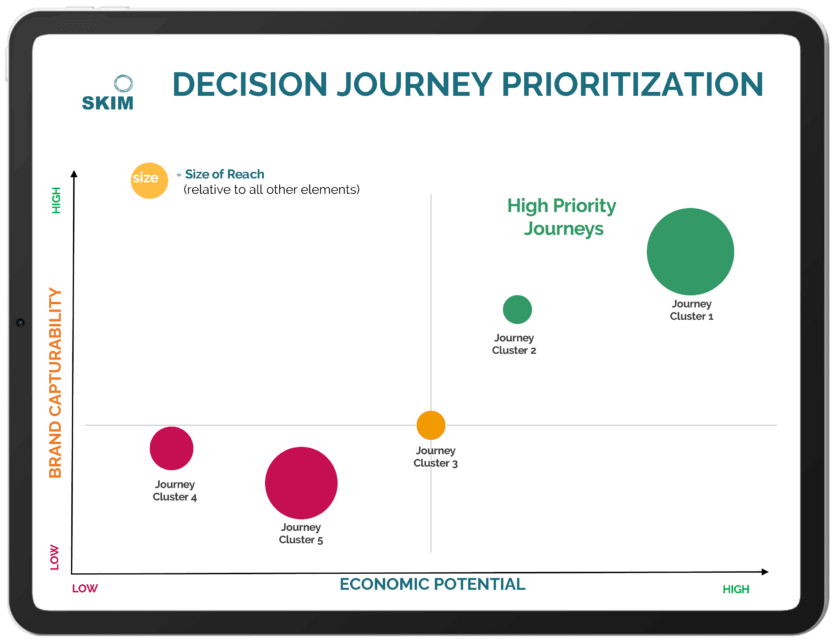 SKIM

DECISION JOURNEY PRIORITIZATION

size - Size of Reach
(relative to all other elements)

HIGH

BRAND CAPTURABILITY

LOW

High Priority Journeys

Journey Cluster 1

Journey Cluster 2

Journey Cluster 3

Journey Cluster 4

Journey Cluster 5

LOW

ECONOMIC POTENTIAL

HIGH